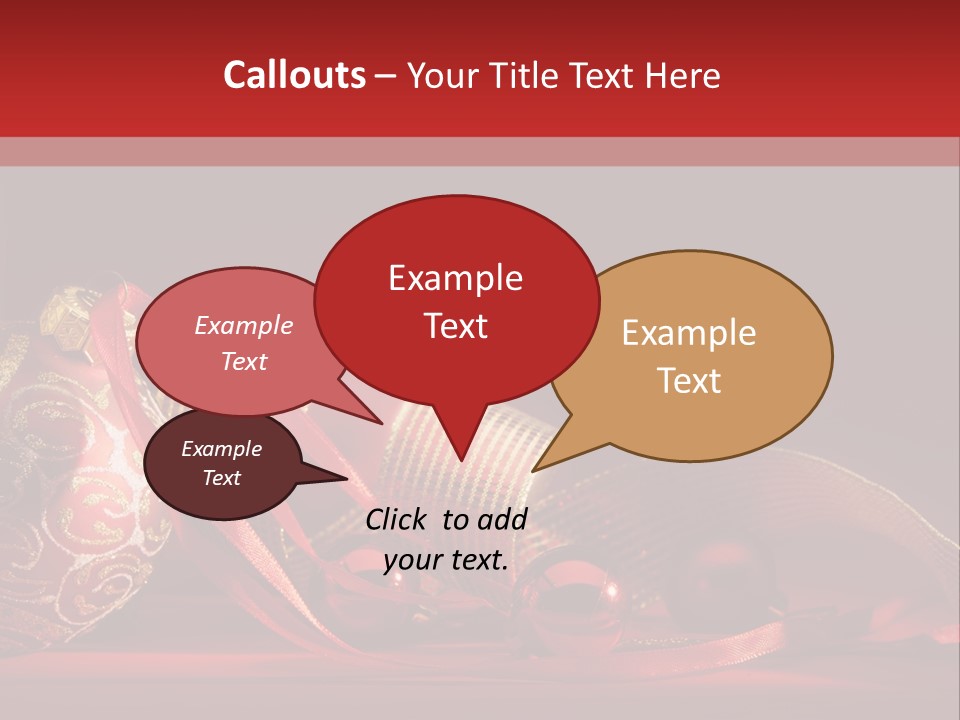 Callouts – Your Title Text Here

Example Text

Example Text

Example Text

Example Text

Click to add your text.